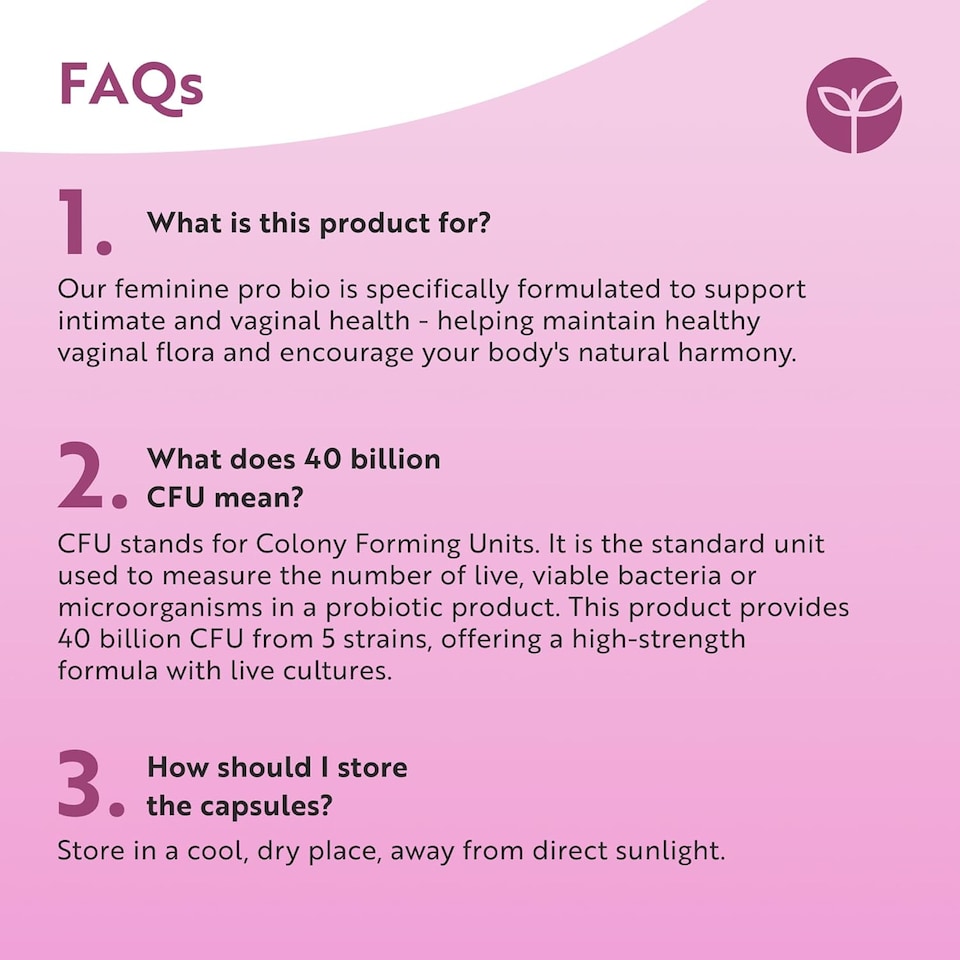 FAQs

1. What is this product for?

Our feminine pro bio is specifically formulated to support intimate and vaginal health - helping maintain healthy vaginal flora and encourage your body's natural harmony.

2. What does 40 billion CFU mean?

CFU stands for Colony Forming Units. It is the standard unit used to measure the number of live, viable bacteria or microorganisms in a probiotic product. This product provides 40 billion CFU from 5 strains, offering a high-strength formula with live cultures.

3. How should I store the capsules?

Store in a cool, dry place, away from direct sunlight.